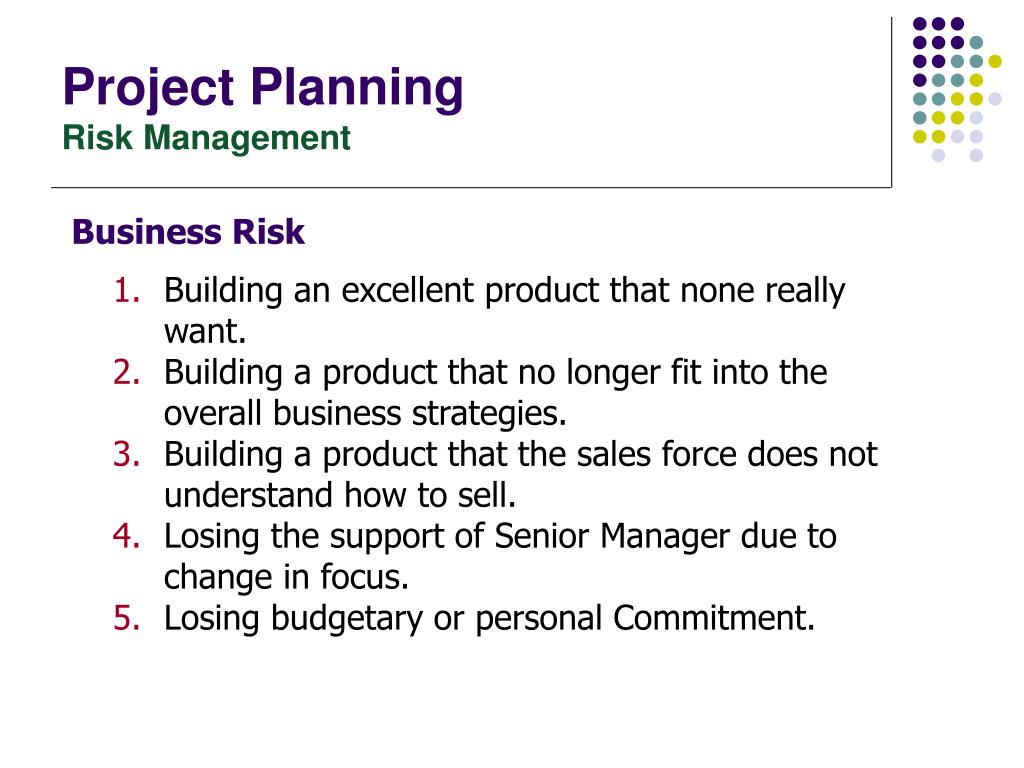 Project Planning
Risk Management

Business Risk

1. Building an excellent product that none really want.
2. Building a product that no longer fit into the overall business strategies.
3. Building a product that the sales force does not understand how to sell.
4. Losing the support of Senior Manager due to change in focus.
5. Losing budgetary or personal Commitment.